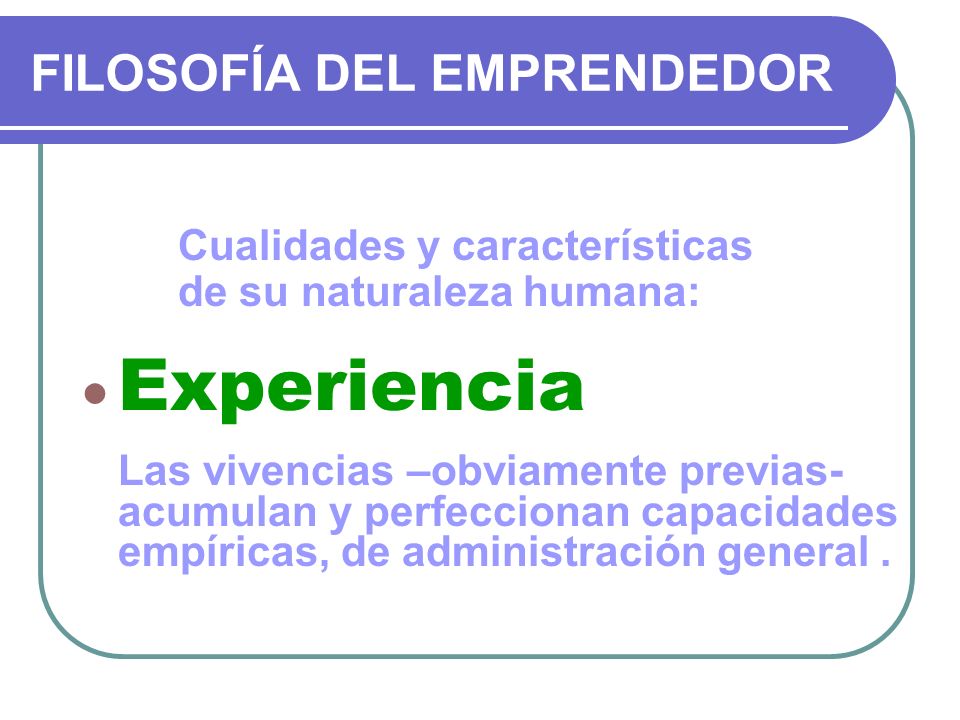 FILOSOFÍA DEL EMPRENDEDOR

Cualidades y características de su naturaleza humana:

• Experiencia

Las vivencias –obviamente previas- acumulan y perfeccionan capacidades empíricas, de administración general .